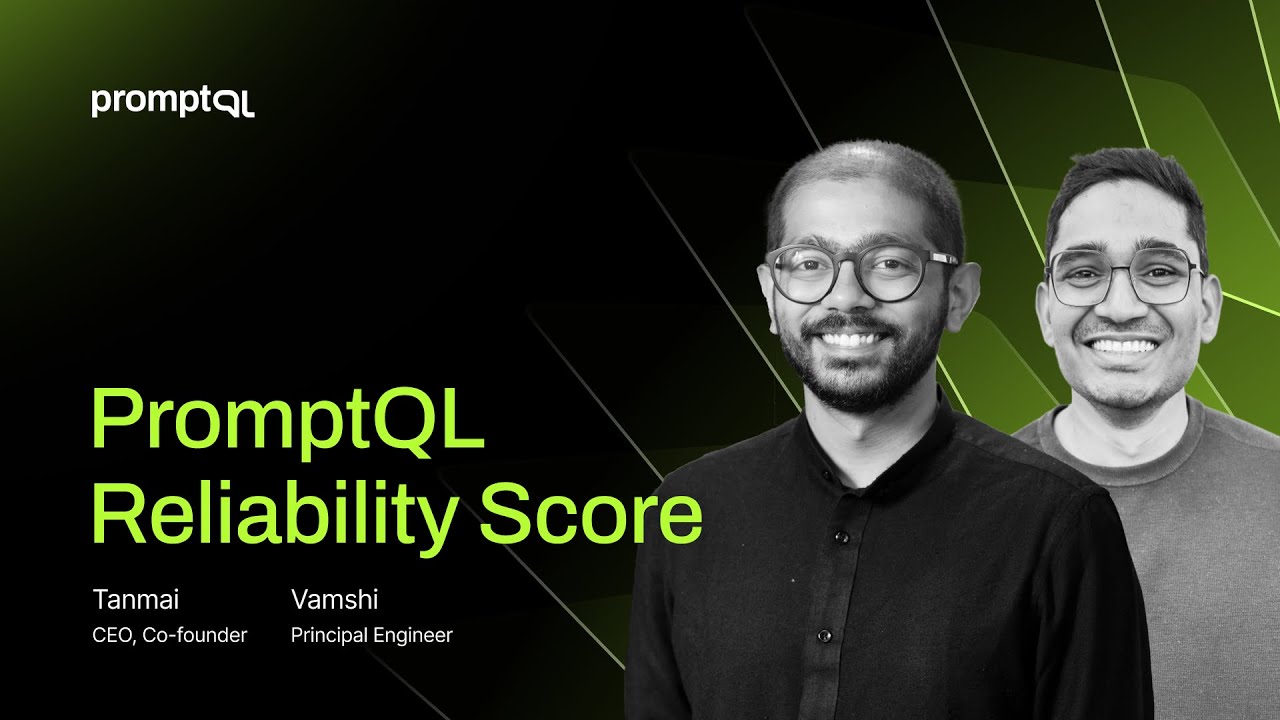 promptQL

PromptQL Reliability Score

Tanmai
CEO, Co-founder

Vamshi
Principal Engineer